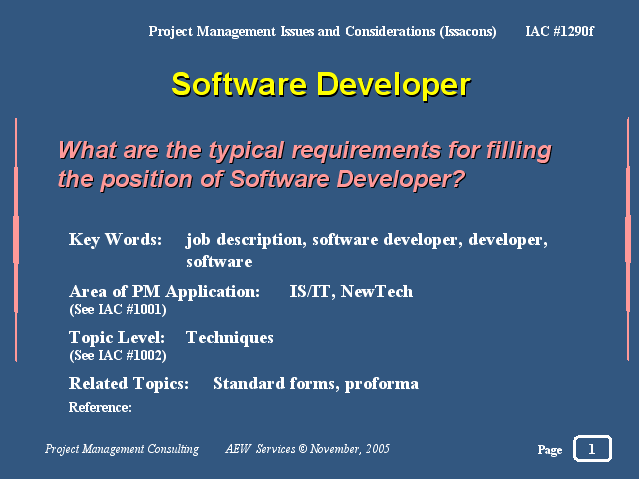 Project Management Issues and Considerations (Issacons) IAC #1290f

Software Developer

What are the typical requirements for filling the position of Software Developer?

Key Words: job description, software developer, developer, software

Area of PM Application: IS/IT, NewTech
(See IAC #1001)

Topic Level: Techniques
(See IAC #1002)

Related Topics: Standard forms, proforma

Reference:

Project Management Consulting AEW Services © November, 2005

Page 1